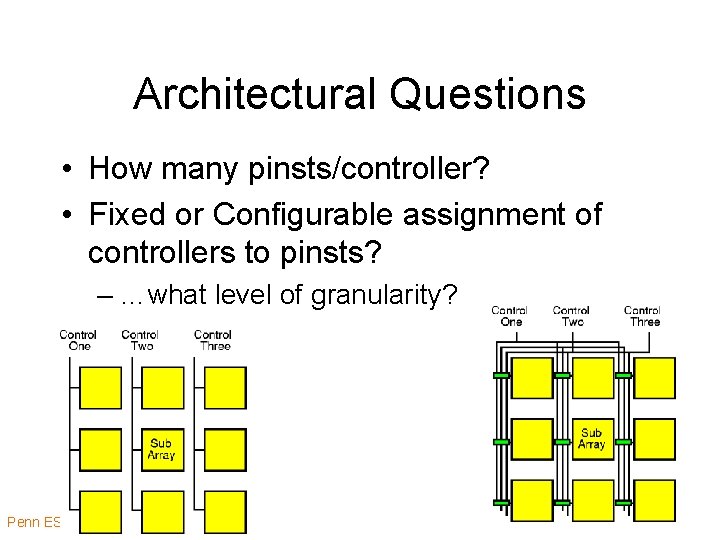 Architectural Questions

• How many pinsts/controller?
• Fixed or Configurable assignment of controllers to pinsts?
– …what level of granularity?

Control One
Control Two
Control Three
Sub Array

Control One
Control Two
Control Three
Sub Array

Penn ES